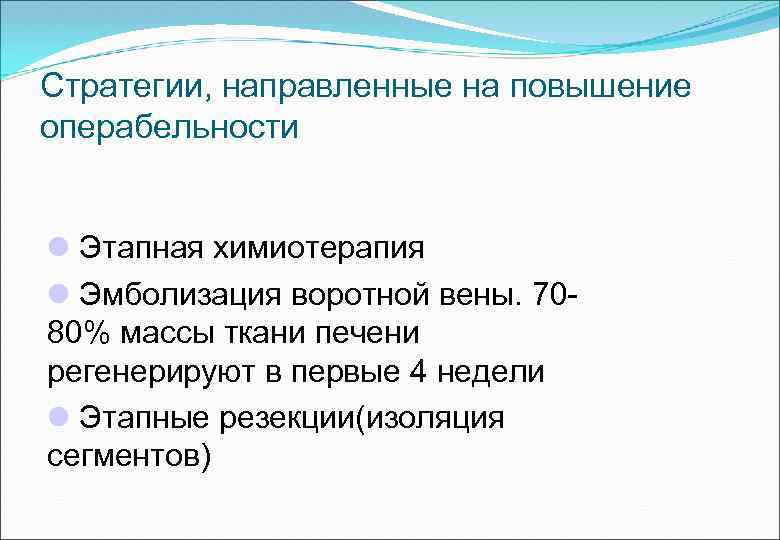 Стратегии, направленные на повышение операбельности

Этапная химиотерапия

Эмболизация воротной вены. 70-80% массы ткани печени регенерируют в первые 4 недели

Этапные резекции(изоляция сегментов)